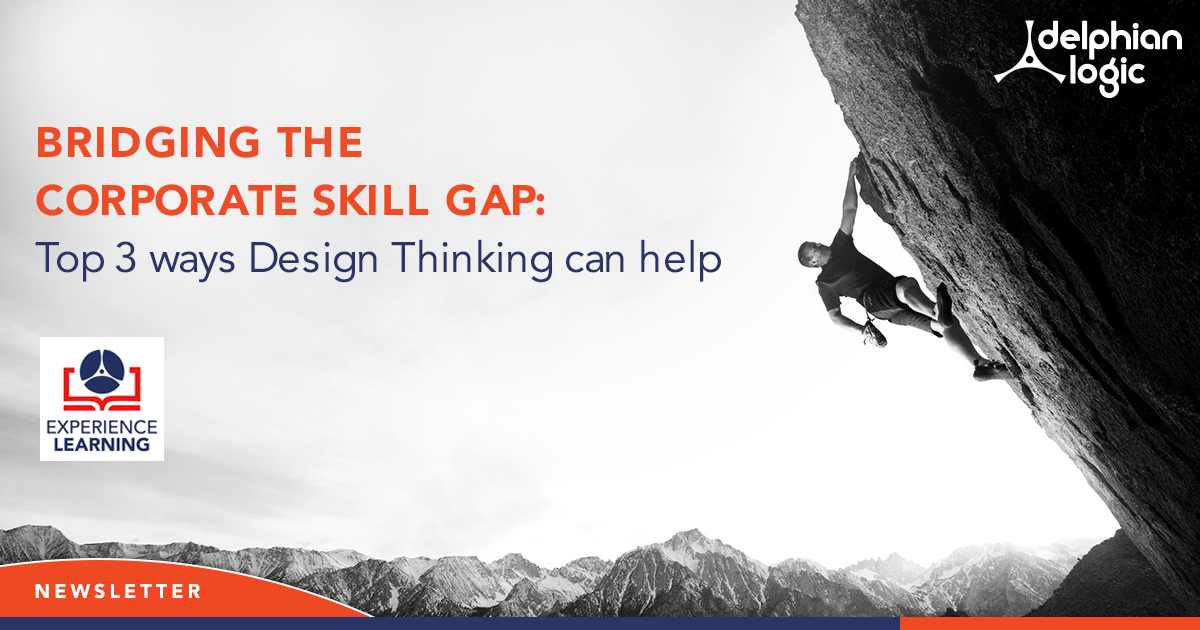 delphian logic

BRIDGING THE CORPORATE SKILL GAP:
Top 3 ways Design Thinking can help

EXPERIENCE LEARNING

NEWSLETTER